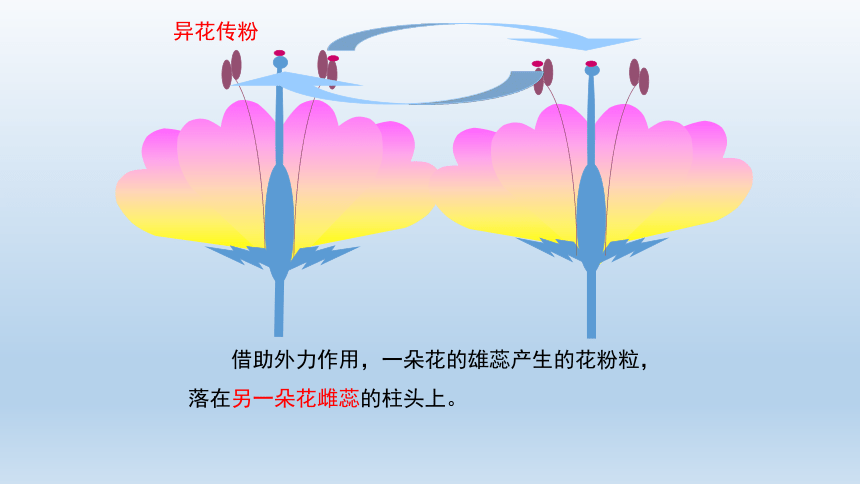 异花传粉

借助外力作用，一朵花的雄蕊产生的花粉粒，落在另一朵花雌蕊的柱头上。